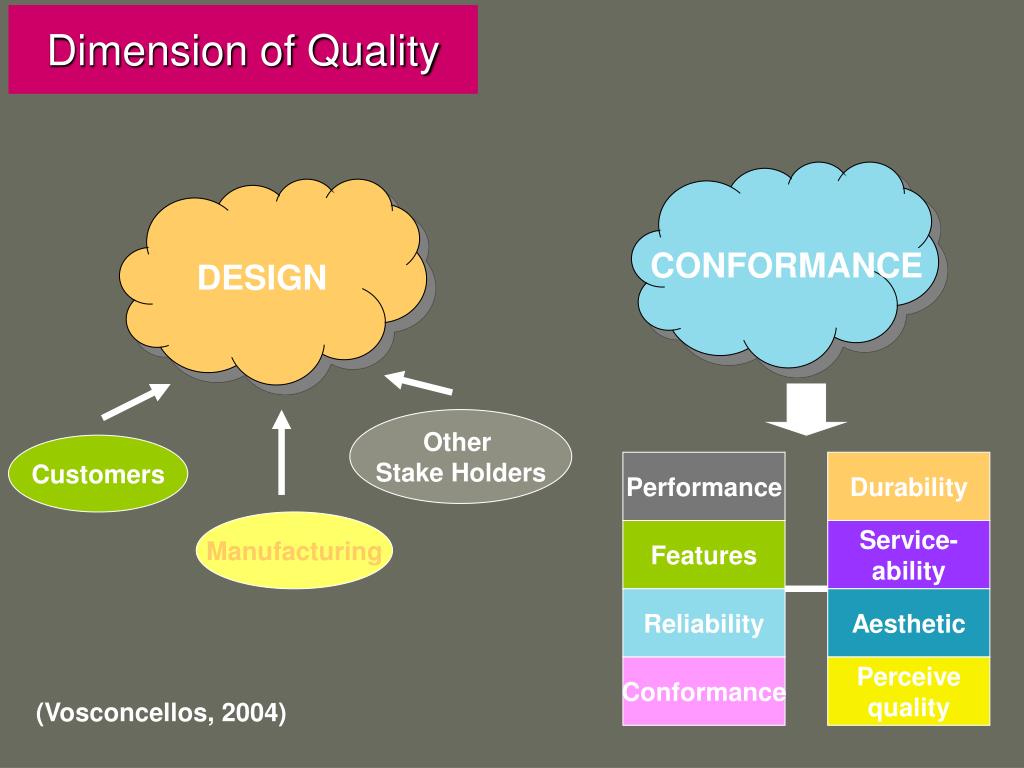 Dimension of Quality

DESIGN

CONFORMANCE

Customers

Manufacturing

Other
Stake Holders

Performance

Features

Reliability

Conformance

Durability

Service-ability

Aesthetic

Perceive quality

(Vosconcellos, 2004)